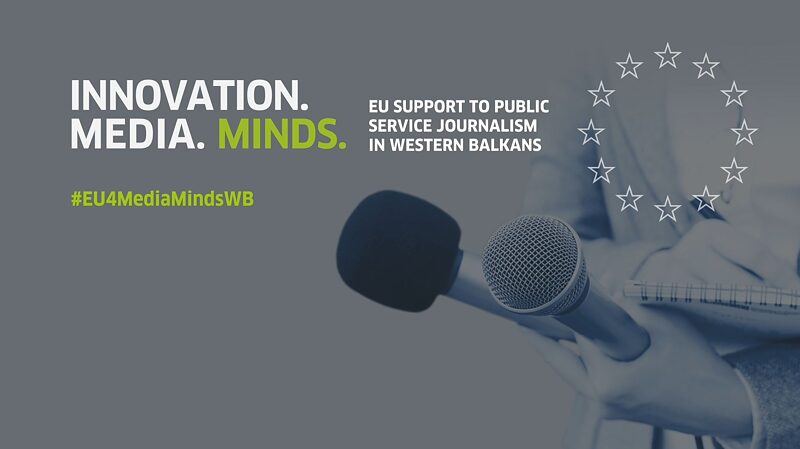 INNOVATION.
MEDIA. MINDS.

EU SUPPORT TO PUBLIC SERVICE JOURNALISM IN WESTERN BALKANS

#EU4MediaMindsWB